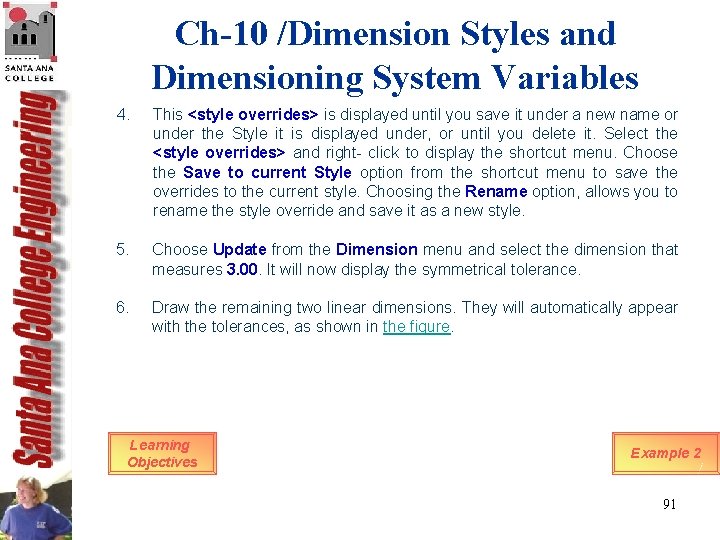 SANTA ANA COLLEGE

Santa Ana College Engineering

Ch-10 /Dimension Styles and Dimensioning System Variables

4. This <style overrides> is displayed until you save it under a new name or under the Style it is displayed under, or until you delete it. Select the <style overrides> and right- click to display the shortcut menu. Choose the Save to current Style option from the shortcut menu to save the overrides to the current style. Choosing the Rename option, allows you to rename the style override and save it as a new style.

5. Choose Update from the Dimension menu and select the dimension that measures 3.00. It will now display the symmetrical tolerance.

6. Draw the remaining two linear dimensions. They will automatically appear with the tolerances, as shown in the figure.

Learning Objectives

Example 2

91